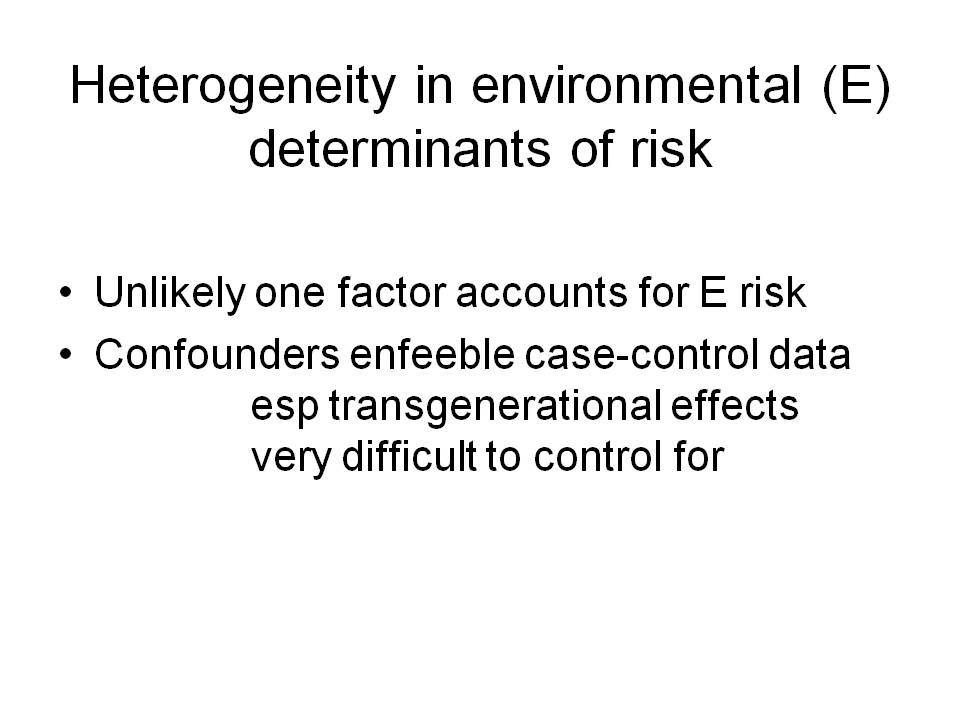 Heterogeneity in environmental (E) determinants of risk

• Unlikely one factor accounts for E risk
• Confounders enfeeble case-control data
esp transgenerational effects
very difficult to control for